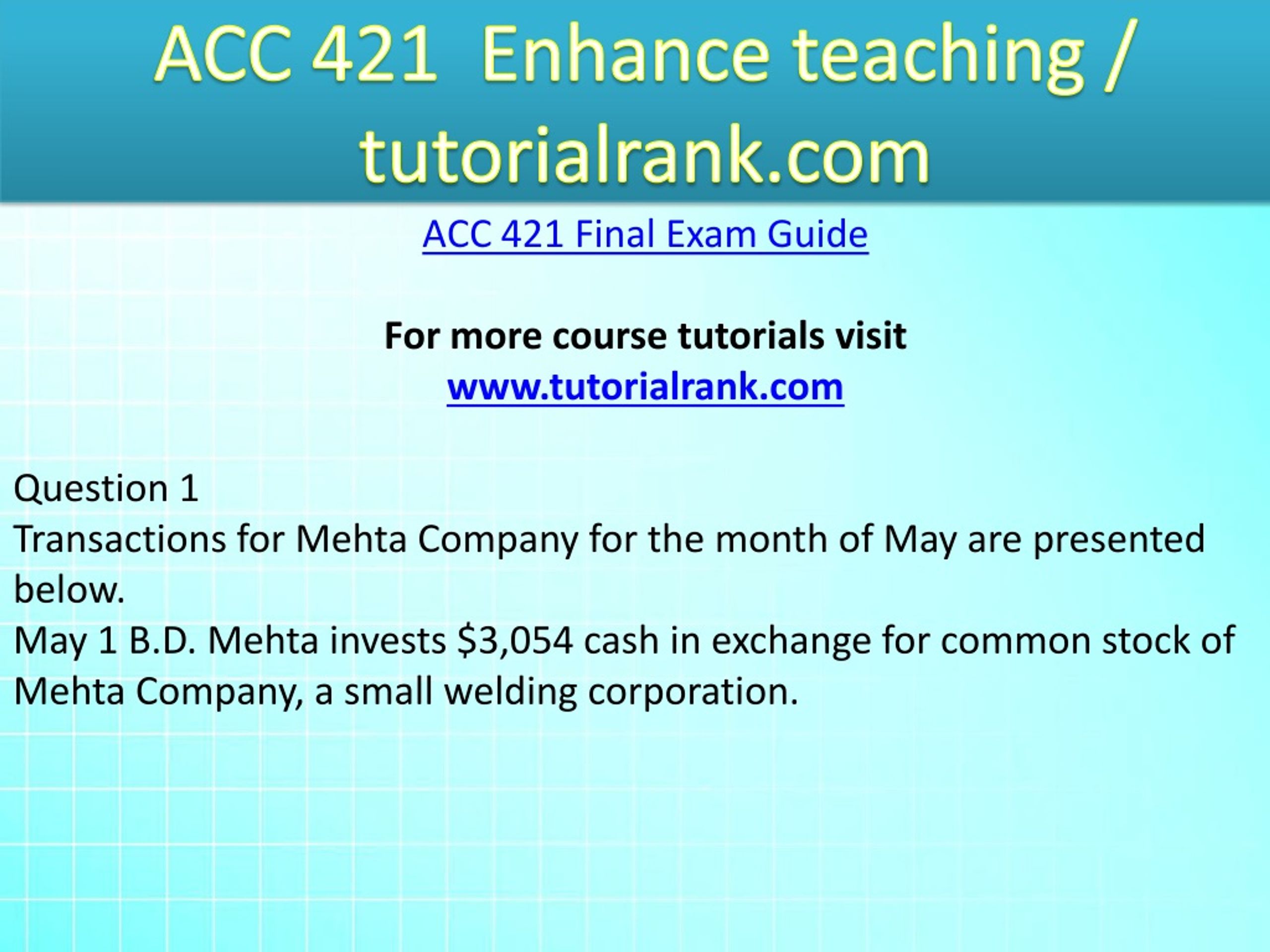 ACC 421 Enhance teaching / tutorialrank.com

ACC 421 Final Exam Guide

For more course tutorials visit
www.tutorialrank.com

Question 1
Transactions for Mehta Company for the month of May are presented below.
May 1 B.D. Mehta invests \$3,054 cash in exchange for common stock of Mehta Company, a small welding corporation.